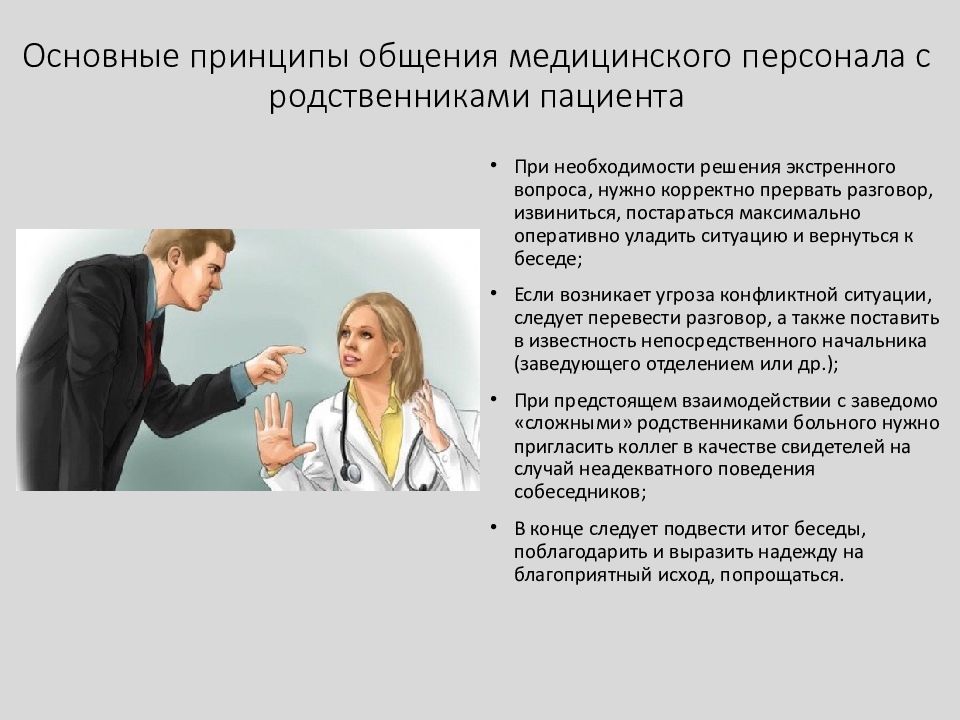 Основные принципы общения медицинского персонала с родственниками пациента

• При необходимости решения экстренного вопроса, нужно корректно прервать разговор, извиниться, постараться максимально оперативно уладить ситуацию и вернуться к беседе;

• Если возникает угроза конфликтной ситуации, следует перевести разговор, а также поставить в известность непосредственного начальника (заведующего отделением или др.);

• При предстоящем взаимодействии с заведомо «сложными» родственниками больного нужно пригласить коллег в качестве свидетелей на случай неадекватного поведения собеседников;

• В конце следует подвести итог беседы, поблагодарить и выразить надежду на благоприятный исход, попрощаться.